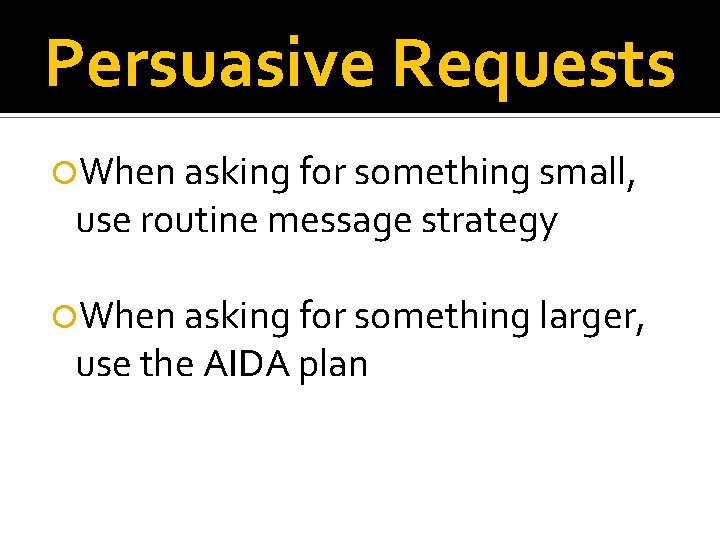 Persuasive Requests

When asking for something small, use routine message strategy

When asking for something larger, use the AIDA plan